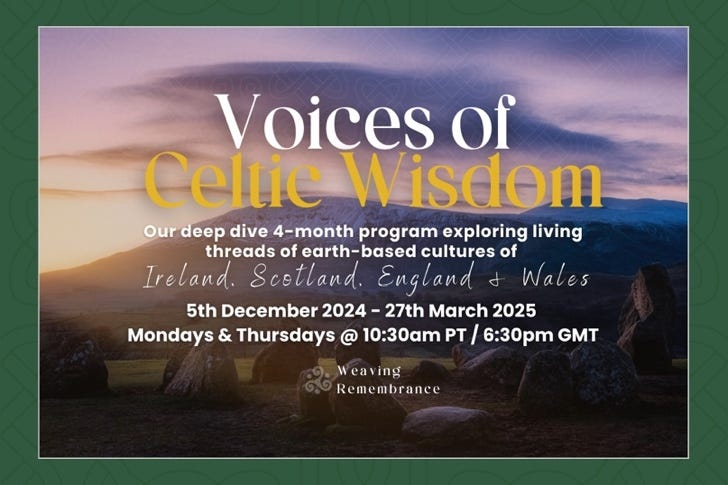 Voices of
Celtic Wisdom

Our deep dive 4-month program exploring living threads of earth-based cultures of
Ireland, Scotland, England & Wales

5th December 2024 - 27th March 2025
Mondays & Thursdays @ 10:30am PT / 6:30pm GMT

Weaving
Remembrance